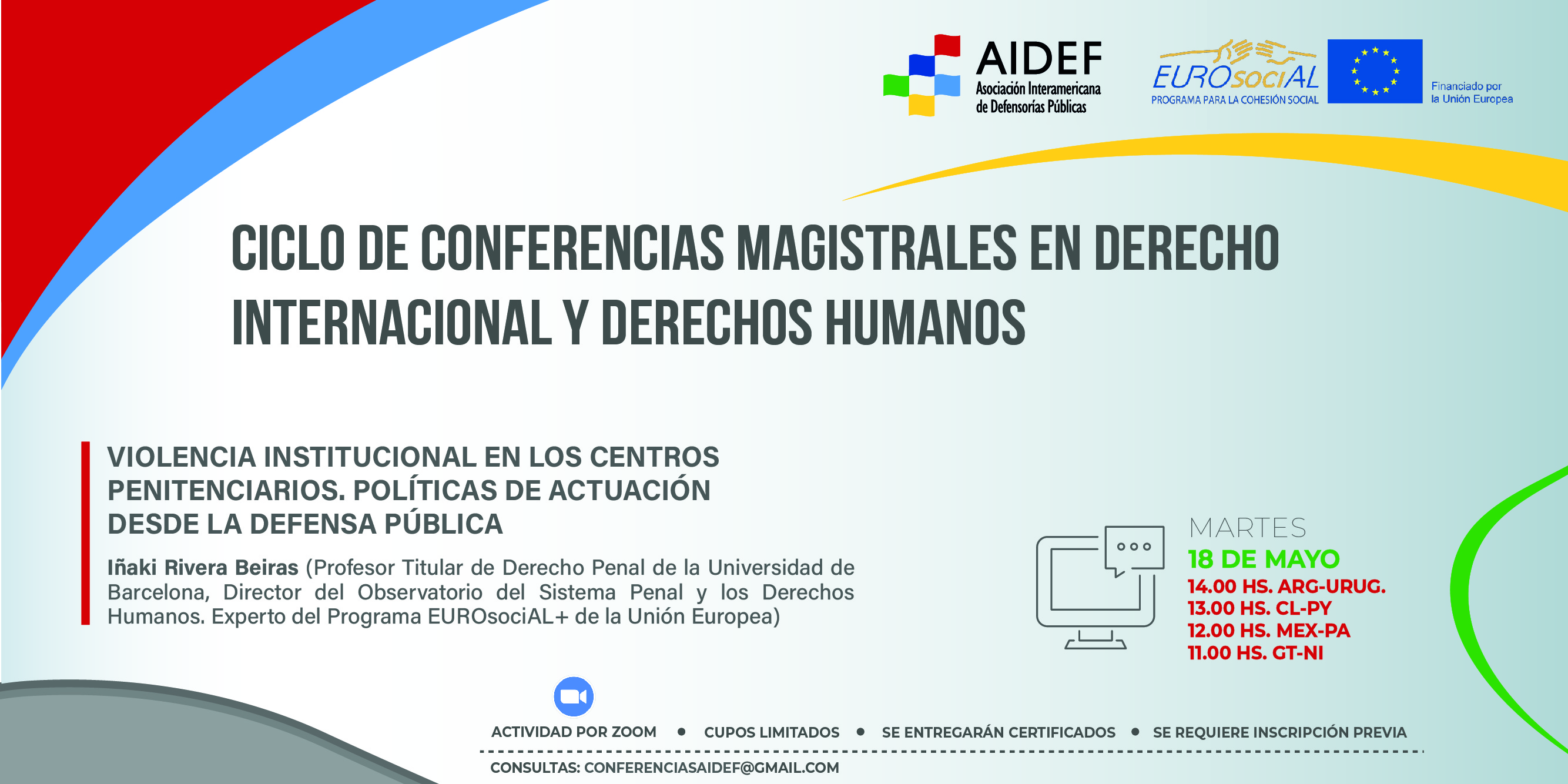 AIDEF
Asociación Interamericana de Defensorías Públicas

EUROsociAL
PROGRAMA PARA LA COHESIÓN SOCIAL

Financiado por la Unión Europea

CICLO DE CONFERENCIAS MAGISTRALES EN DERECHO INTERNACIONAL Y DERECHOS HUMANOS

VIOLENCIA INSTITUCIONAL EN LOS CENTROS PENITENCIARIOS. POLÍTICAS DE ACTUACIÓN DESDE LA DEFENSA PÚBLICA

Iñaki Rivera Beiras (Profesor Titular de Derecho Penal de la Universidad de Barcelona, Director del Observatorio del Sistema Penal y los Derechos Humanos. Experto del Programa EUROsociAL+ de la Unión Europea)

MARTES
18 DE MAYO
14.00 HS. ARG-URUG.
13.00 HS. CL-PY
12.00 HS. MEX-PA
11.00 HS. GT-NI

ACTIVIDAD POR ZOOM • CUPOS LIMITADOS • SE ENTREGARÁN CERTIFICADOS • SE REQUIERE INSCRIPCIÓN PREVIA

CONSULTAS: CONFERENCIASAIDEF@GMAIL.COM